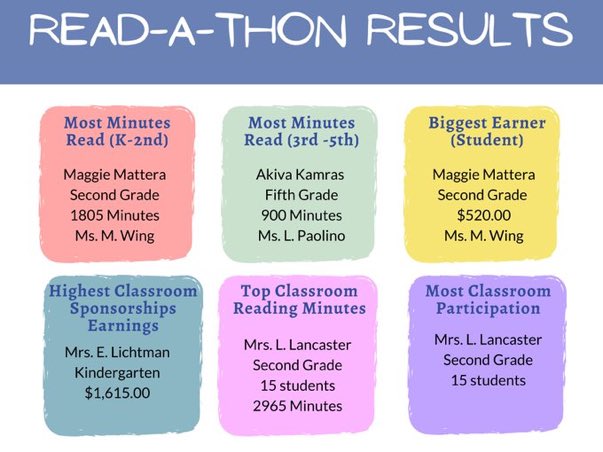 READ-A-THON RESULTS

Most Minutes Read (K-2nd)

Maggie Mattera
Second Grade
1805 Minutes
Ms. M. Wing

Most Minutes Read (3rd -5th)

Akiva Kamras
Fifth Grade
900 Minutes
Ms. L. Paolino

Biggest Earner (Student)

Maggie Mattera
Second Grade
$520.00
Ms. M. Wing

Highest Classroom Sponsorships Earnings

Mrs. E. Lichtman
Kindergarten
$1,615.00

Top Classroom Reading Minutes

Mrs. L. Lancaster
Second Grade
15 students
2965 Minutes

Most Classroom Participation

Mrs. L. Lancaster
Second Grade
15 students